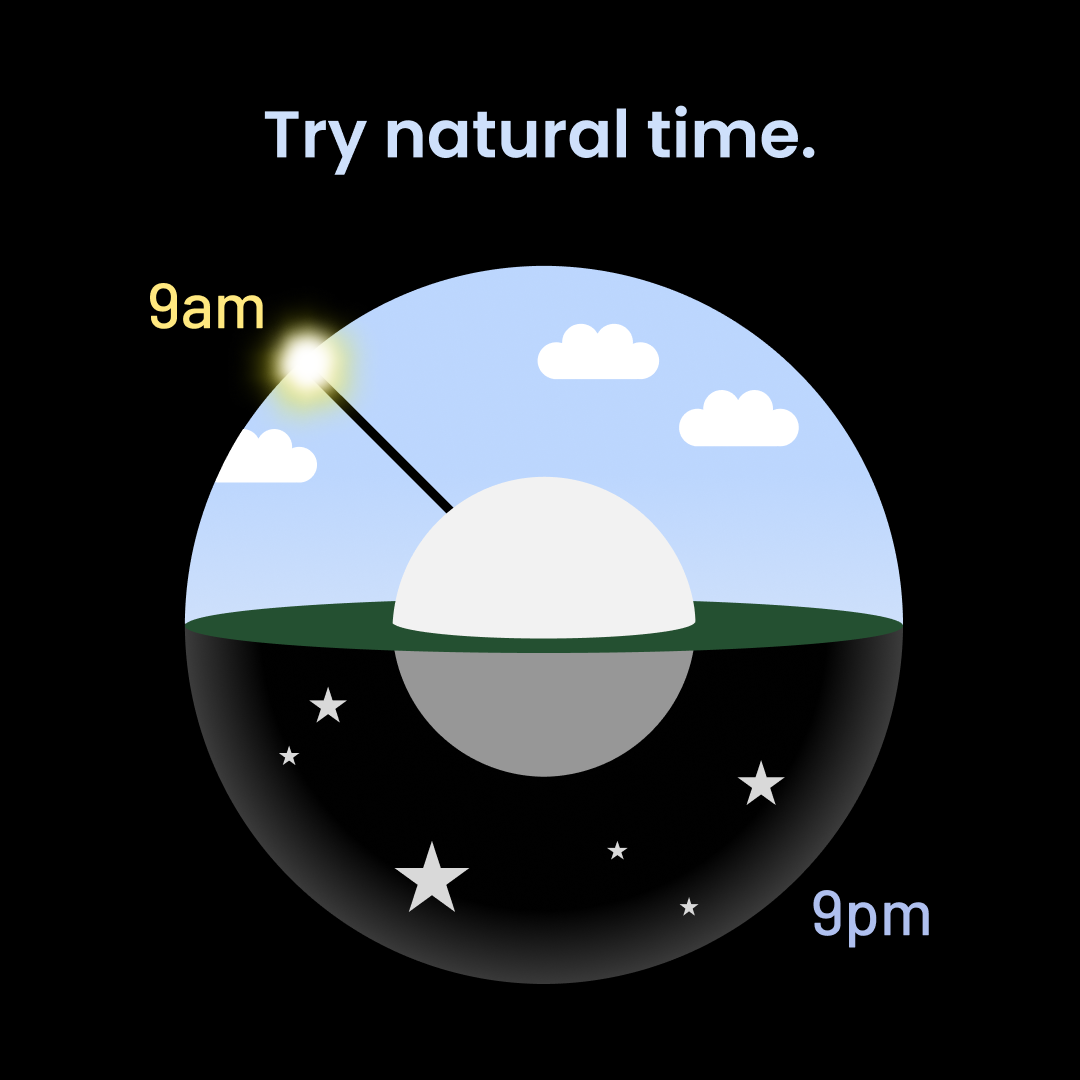 Try natural time.

9am

9pm